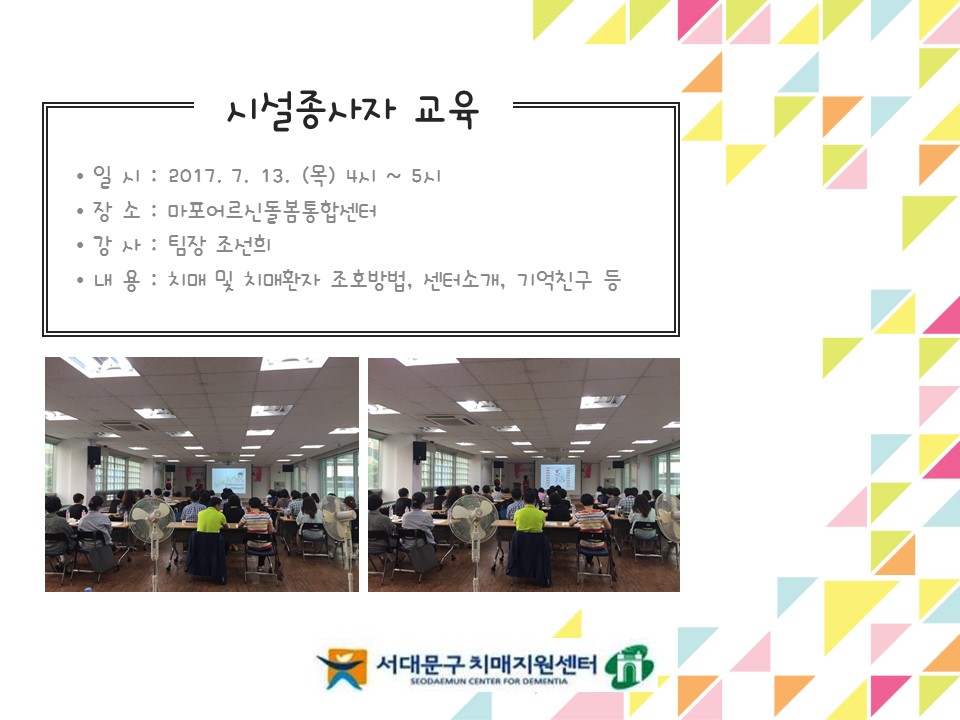 시설종사자 교육

• 일 시 : 2017. 7. 13. (목) 4시 ~ 5시
• 장 소 : 마포어르신돌봄통합센터
• 강 사 : 팀장 조선희
• 내 용 : 치매 및 치매환자 조호방법, 센터소개, 기억친구 등

서대문구 치매지원센터
SEODAEMUN CENTER FOR DEMENTIA